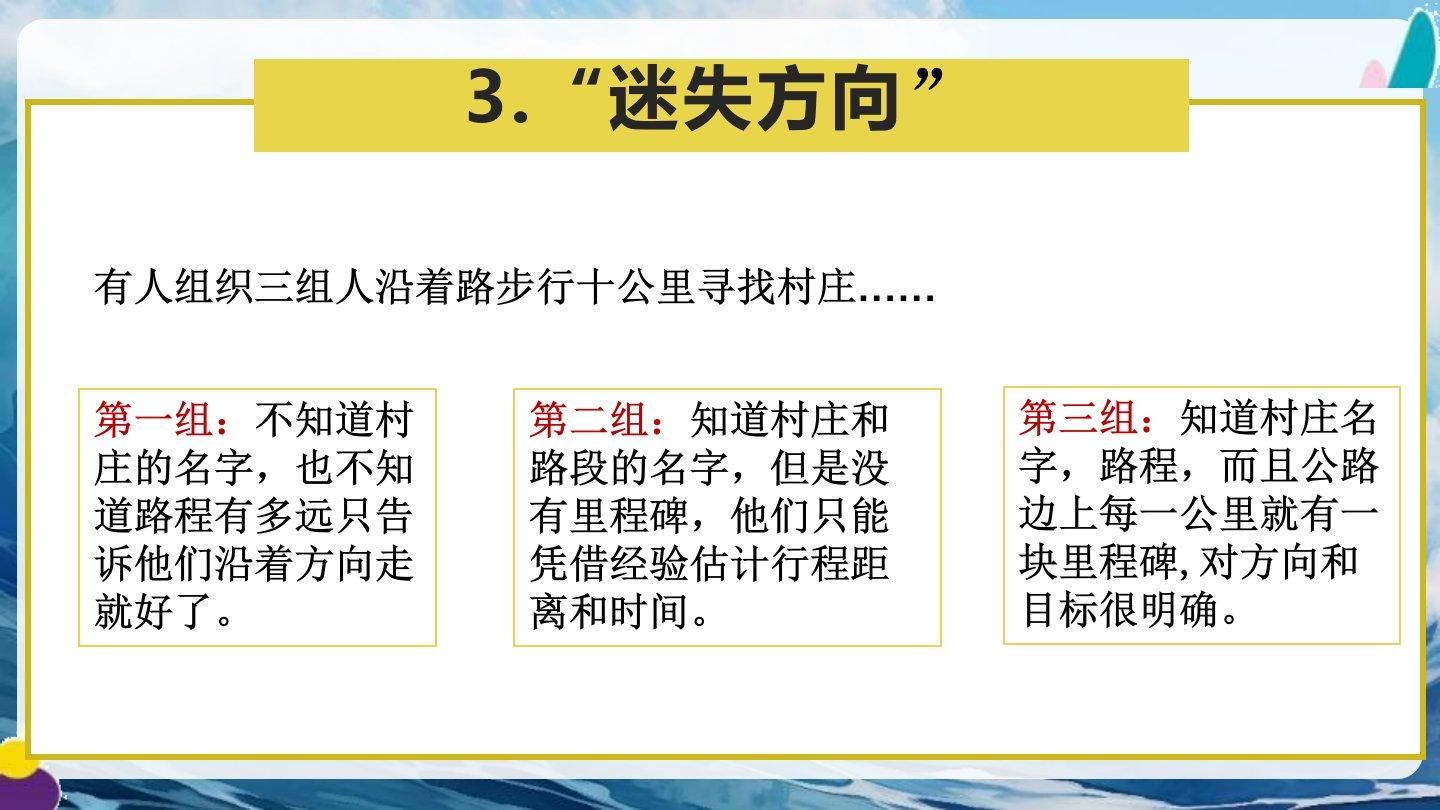 3.“迷失方向”

有人组织三组人沿着路步行十公里寻找村庄……

第一组：不知道村庄的名字，也不知道路程有多远只告诉他们沿着方向走就好了。

第二组：知道村庄和路段的名字，但是没有里程碑，他们只能凭借经验估计行程距离和时间。

第三组：知道村庄名字，路程，而且公路边上每一公里就有一块里程碑,对方向和目标很明确。